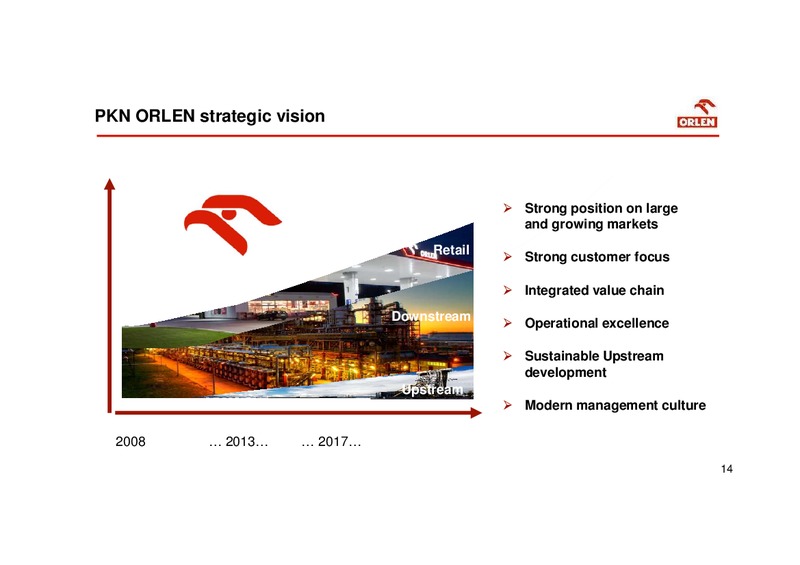 PKN ORLEN strategic vision

ORLEN

Retail

Downstream

Upstream

2008 … 2013… … 2017…

➢ Strong position on large and growing markets

➢ Strong customer focus

➢ Integrated value chain

➢ Operational excellence

➢ Sustainable Upstream development

➢ Modern management culture

14